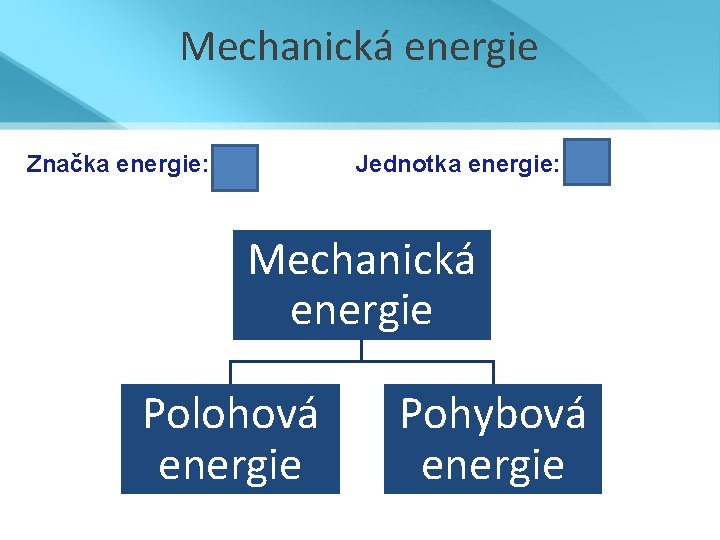 Mechanická energie

Značka energie:

Jednotka energie:

Mechanická energie

Polohová energie

Pohybová energie